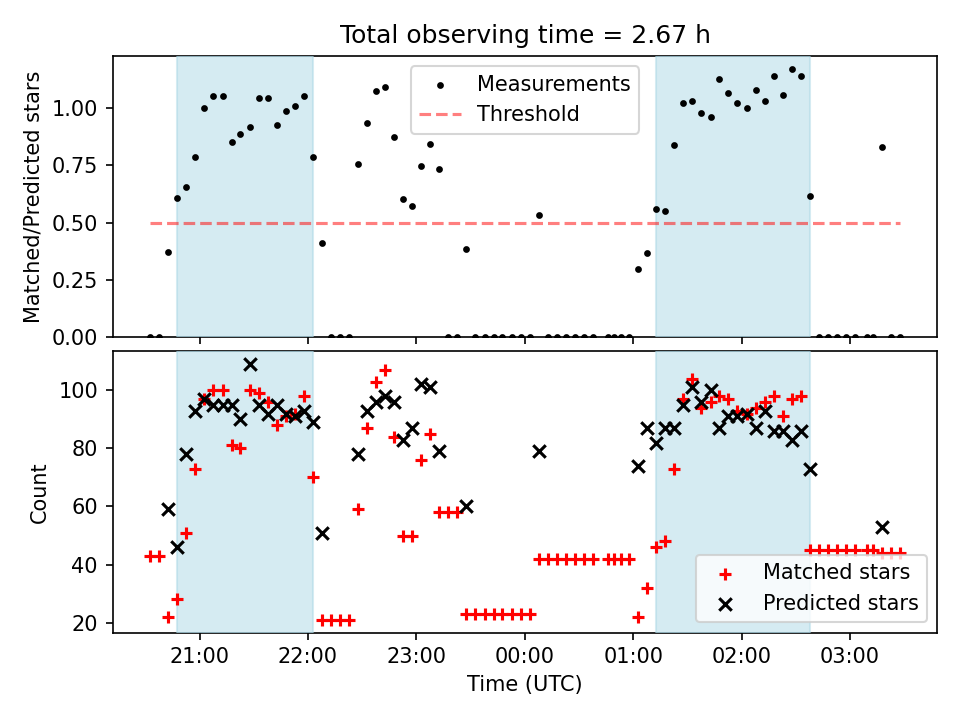 Total observing time = 2.67 h

Matched/Predicted stars

1.00
0.75
0.50
0.25
0.00

Measurements
Threshold

Count

100
80
60
40
20

Matched stars
Predicted stars

21:00
22:00
23:00
00:00
01:00
02:00
03:00

Time (UTC)